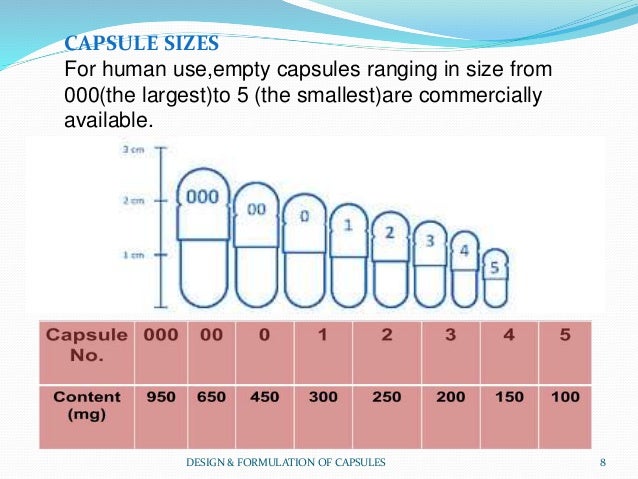 CAPSULE SIZES
For human use,empty capsules ranging in size from 000(the largest)to 5 (the smallest)are commercially available.

3 cm
2 cm
1 cm
000
00
0
1
2
3
4
5

| Capsule No. | 000 | 00 | 0 | 1 | 2 | 3 | 4 | 5 |
|---|---|---|---|---|---|---|---|---|
| Content (mg) | 950 | 650 | 450 | 300 | 250 | 200 | 150 | 100 |

DESIGN & FORMULATION OF CAPSULES 8